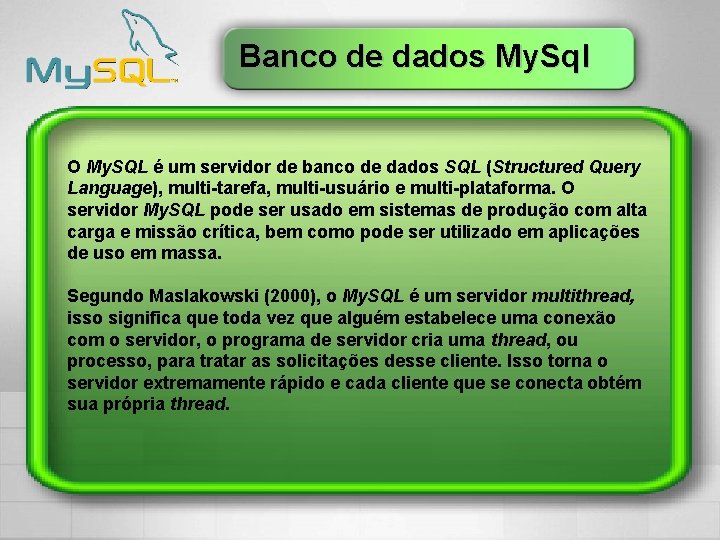 MySQL

Banco de dados MySql

O MySQL é um servidor de banco de dados SQL (Structured Query Language), multi-tarefa, multi-usuário e multi-plataforma. O servidor MySQL pode ser usado em sistemas de produção com alta carga e missão crítica, bem como pode ser utilizado em aplicações de uso em massa.

Segundo Maslakowski (2000), o MySQL é um servidor multithread, isso significa que toda vez que alguém estabelece uma conexão com o servidor, o programa de servidor cria uma thread, ou processo, para tratar as solicitações desse cliente. Isso torna o servidor extremamente rápido e cada cliente que se conecta obtém sua própria thread.